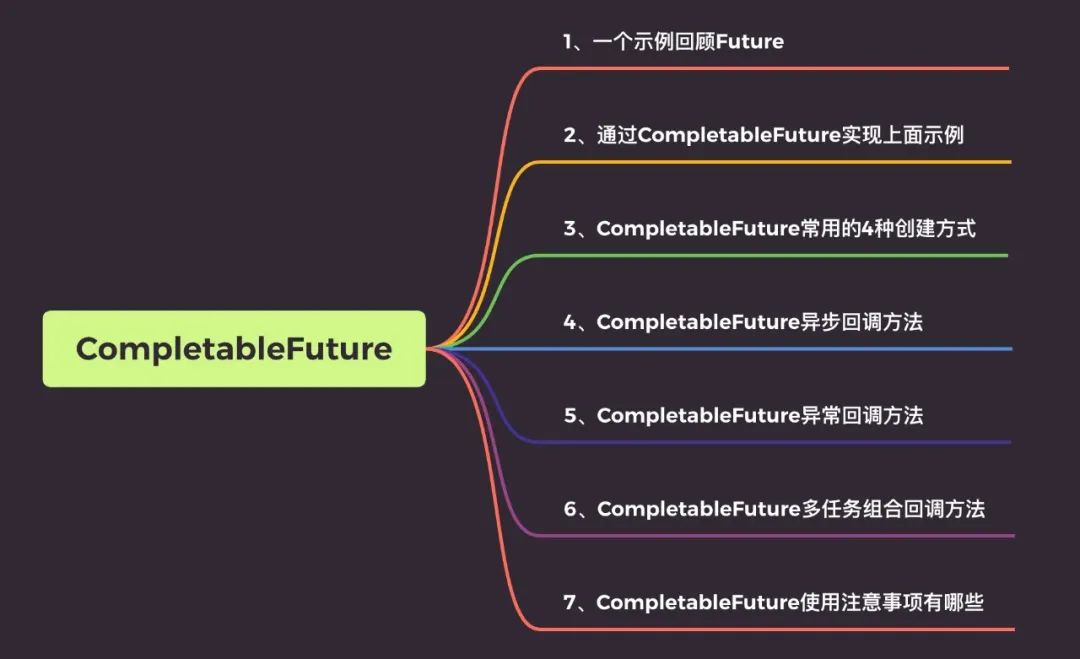 CompletableFuture

1、一个示例回顾Future

2、通过CompletableFuture实现上面示例

3、CompletableFuture常用的4种创建方式

4、CompletableFuture异步回调方法

5、CompletableFuture异常回调方法

6、CompletableFuture多任务组合回调方法

7、CompletableFuture使用注意事项有哪些